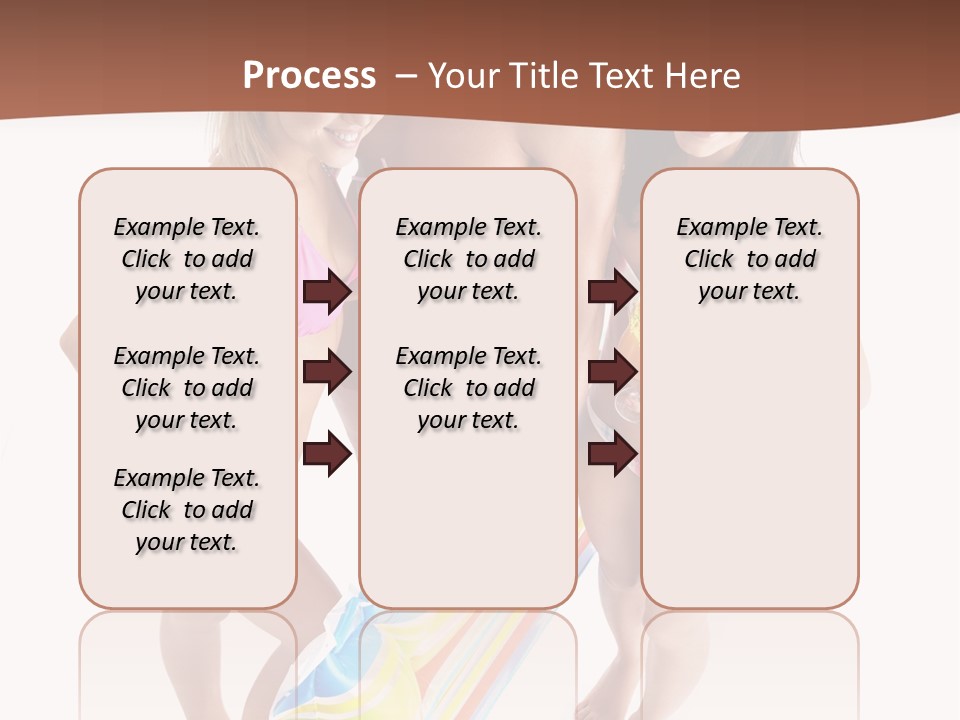 Process – Your Title Text Here

Example Text. Click to add your text.

Example Text. Click to add your text.

Example Text. Click to add your text.

Example Text. Click to add your text.

Example Text. Click to add your text.

Example Text. Click to add your text.